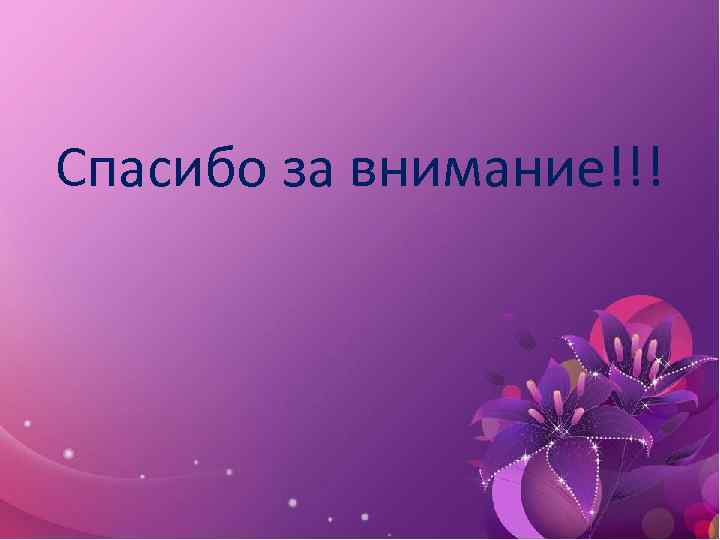 Спасибо за внимание!!!